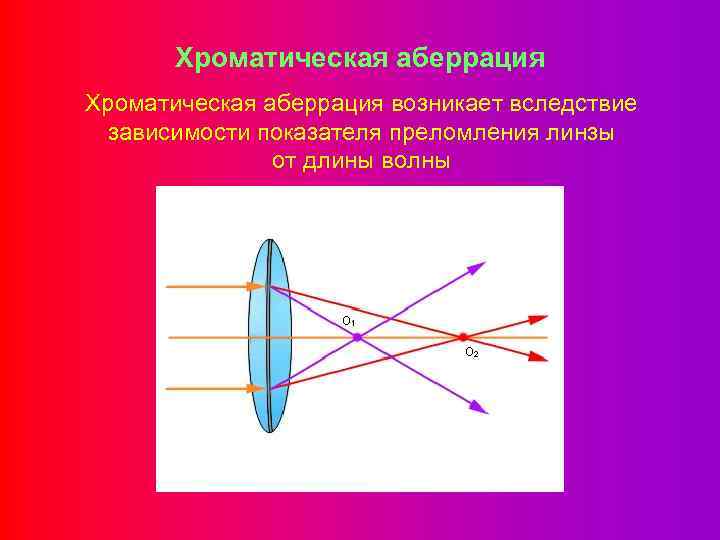 Хроматическая аберрация

Хроматическая аберрация возникает вследствие зависимости показателя преломления линзы от длины волны

$O_1$

$O_2$